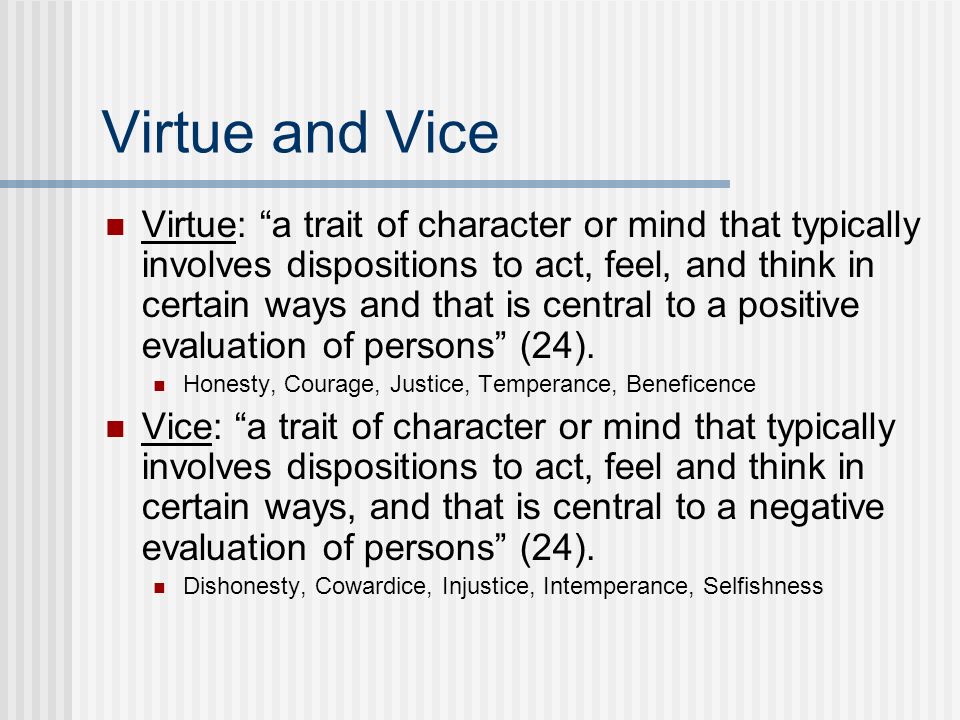 Virtue and Vice

Virtue: “a trait of character or mind that typically involves dispositions to act, feel, and think in certain ways and that is central to a positive evaluation of persons” (24).

Honesty, Courage, Justice, Temperance, Beneficence

Vice: “a trait of character or mind that typically involves dispositions to act, feel and think in certain ways, and that is central to a negative evaluation of persons” (24).

Dishonesty, Cowardice, Injustice, Intemperance, Selfishness